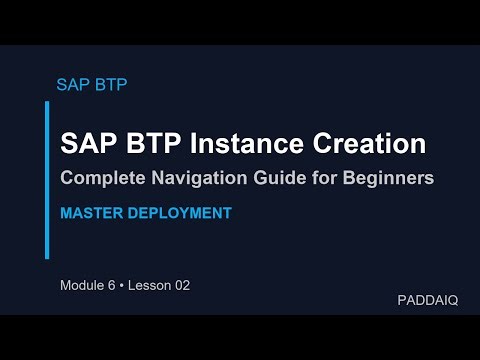 SAP BTP

SAP BTP Instance Creation

Complete Navigation Guide for Beginners

MASTER DEPLOYMENT

Module 6 • Lesson 02

PADDAIQ